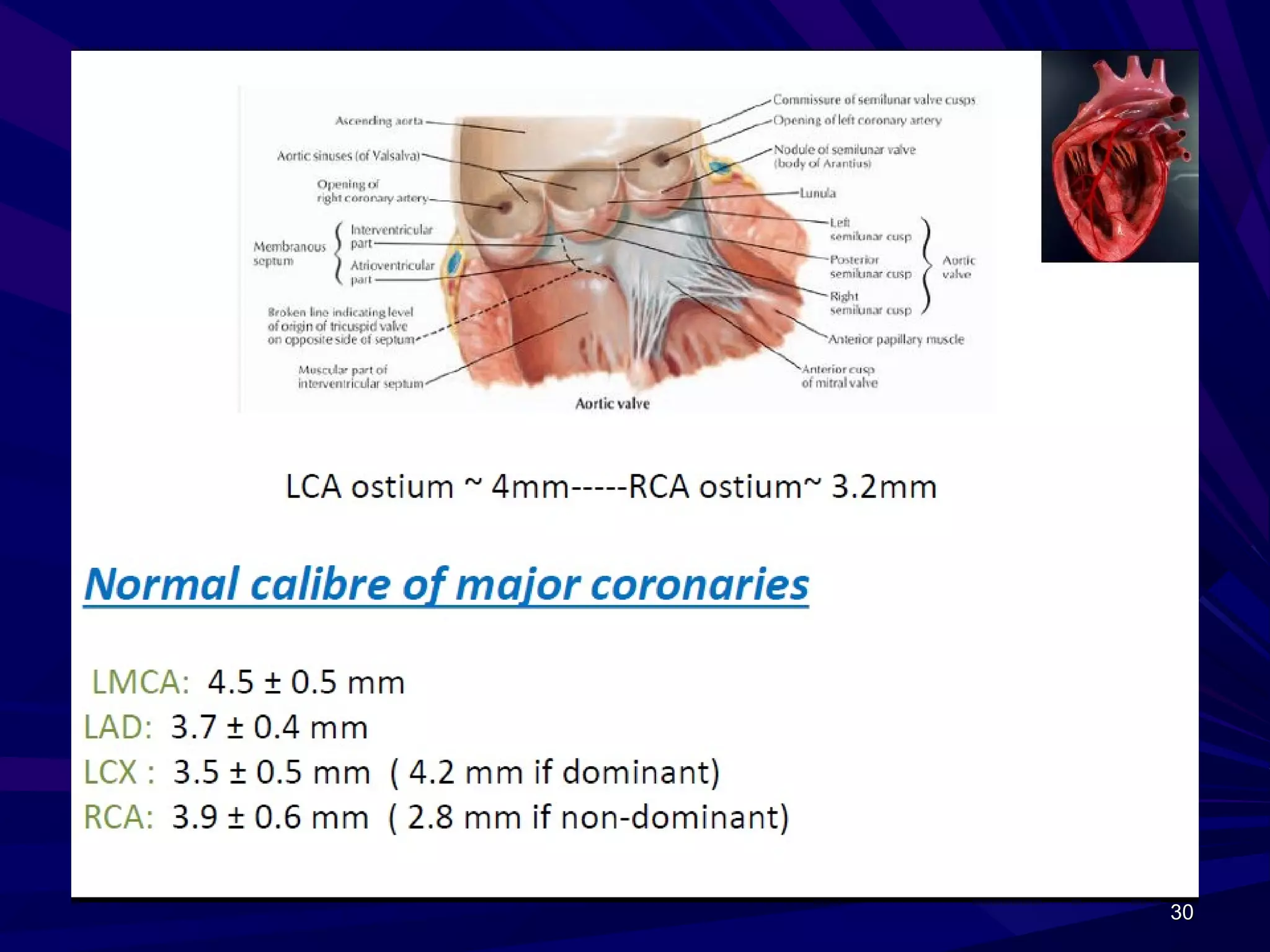 Ascending aorta

Aortic sinuses (of Valsalva)

Opening of right coronary artery

Membranous septum

Interventricular part

Atrioventricular part

Broken line indicating level of origin of tricuspid valve on opposite side of septum

Muscular part of interventricular septum

Commissure of semilunar valve cusps

Opening of left coronary artery

Nodule of semilunar valve (body of Arantius)

Lunula

Left semilunar cusp

Posterior semilunar cusp

Right semilunar cusp

Aortic valve

Anterior papillary muscle

Anterior cusp of mitral valve

Aortic valve

LCA ostium ~ 4mm-----RCA ostium~ 3.2mm

Normal calibre of major coronaries

LMCA: 4.5 ± 0.5 mm

LAD: 3.7 ± 0.4 mm

LCX : 3.5 ± 0.5 mm ( 4.2 mm if dominant)

RCA: 3.9 ± 0.6 mm ( 2.8 mm if non-dominant)

30